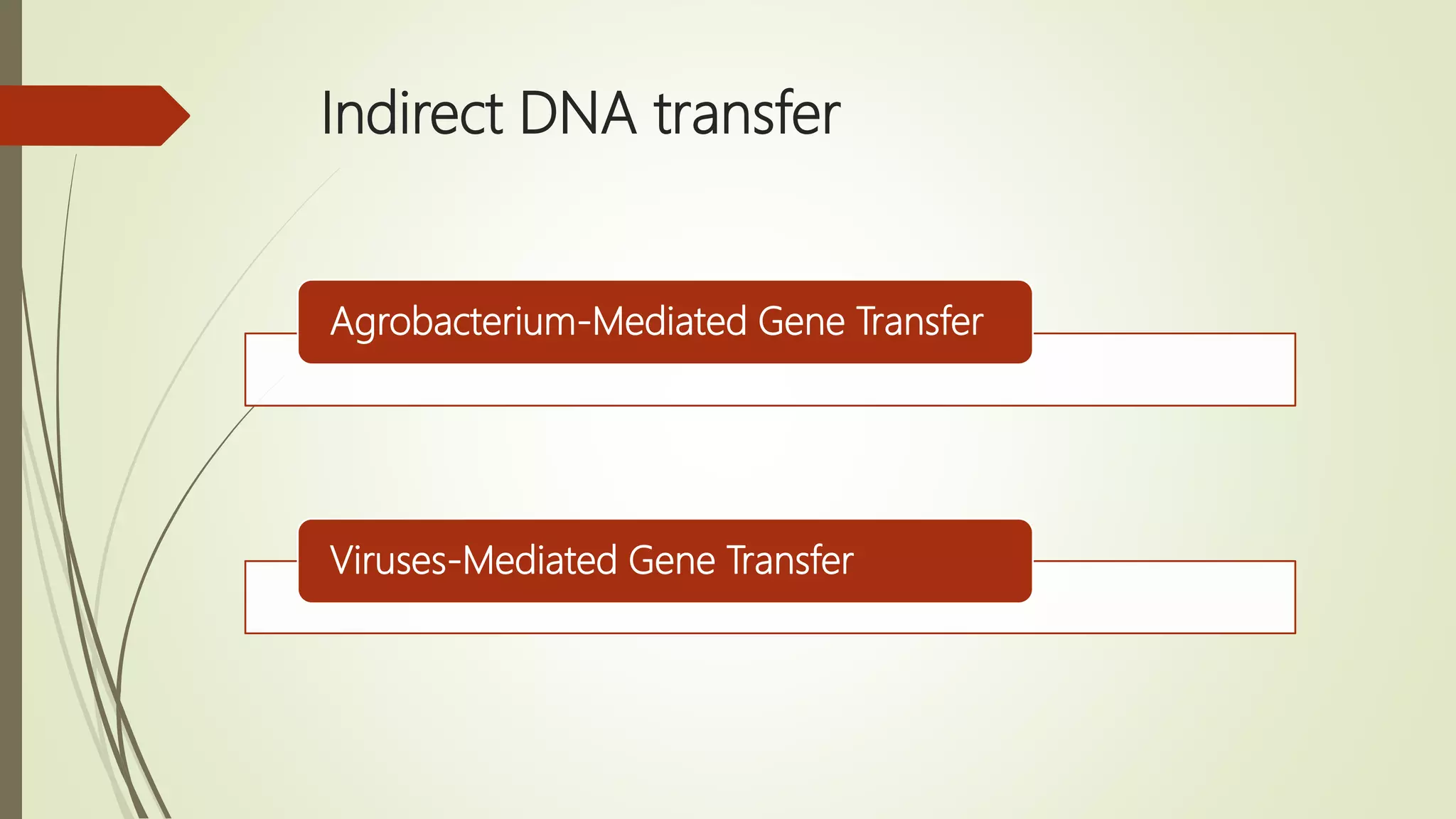 Indirect DNA transfer

Agrobacterium-Mediated Gene Transfer

Viruses-Mediated Gene Transfer